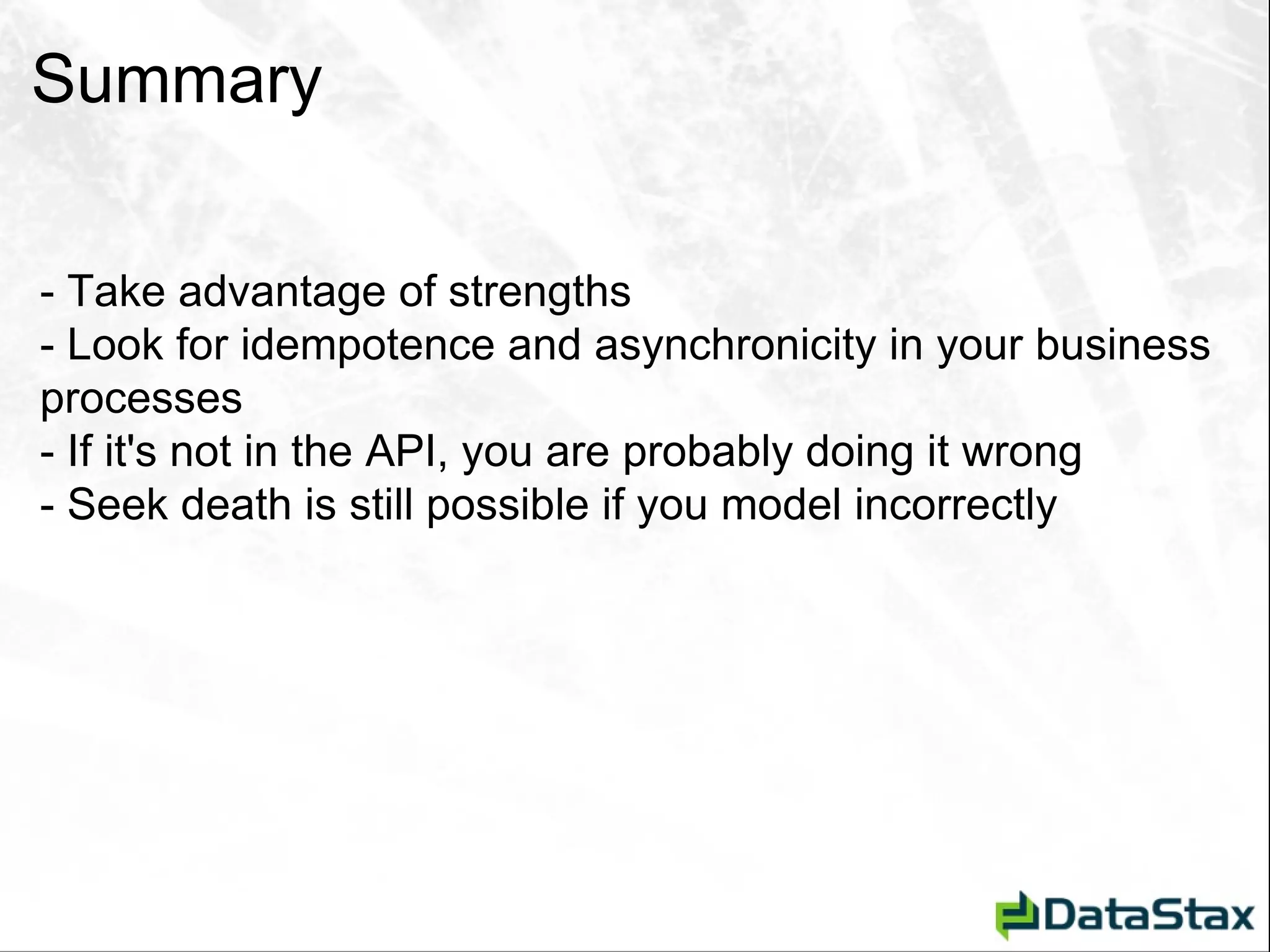 Summary

- Take advantage of strengths
- Look for idempotence and asynchronicity in your business processes
- If it's not in the API, you are probably doing it wrong
- Seek death is still possible if you model incorrectly

DataStax